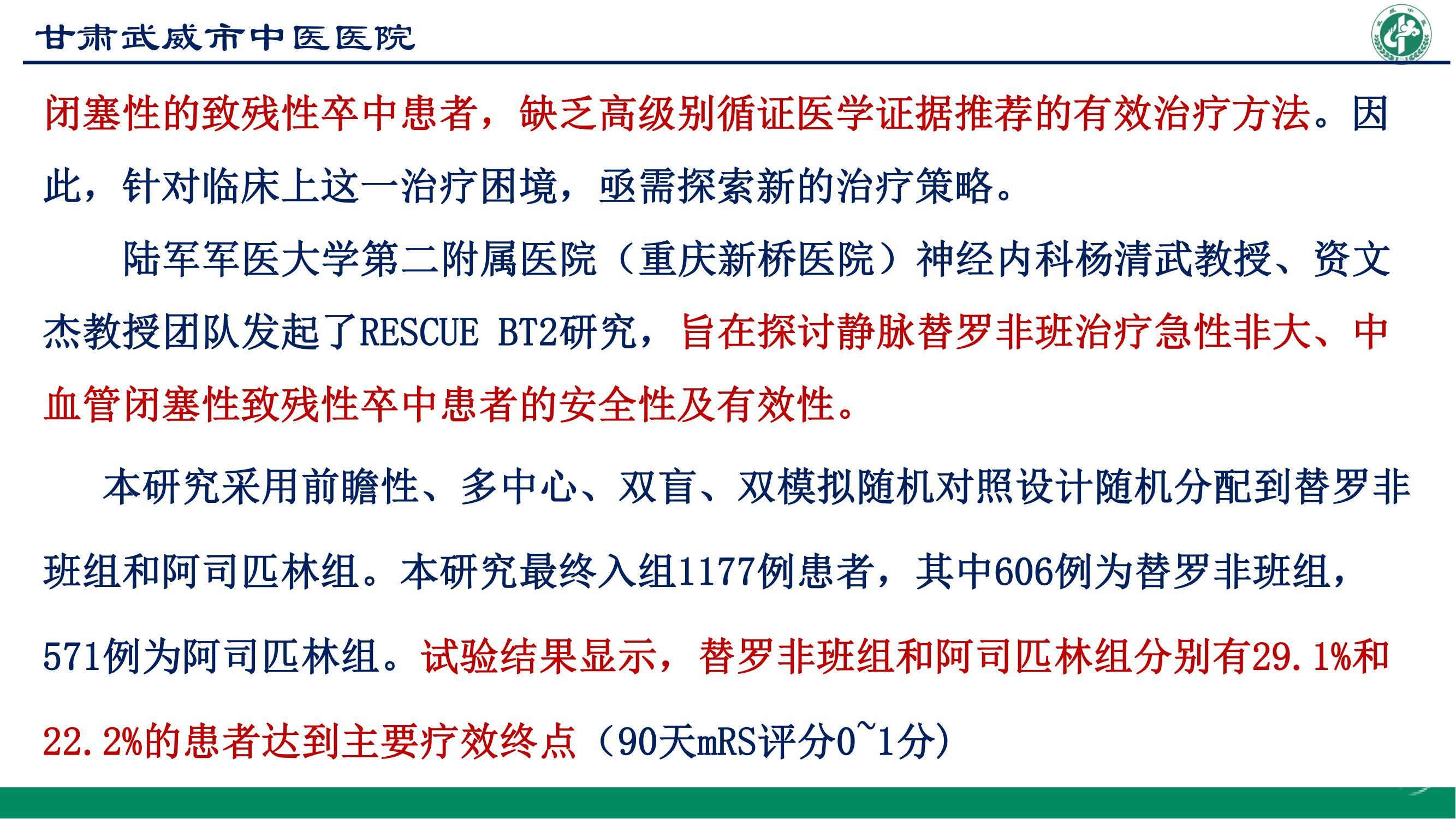 甘肃武威市中医医院

闭塞性的致残性卒中患者，缺乏高级别循证医学证据推荐的有效治疗方法。因此，针对临床上这一治疗困境，亟需探索新的治疗策略。

陆军军医大学第二附属医院（重庆新桥医院）神经内科杨清武教授、资文杰教授团队发起了RESCUE BT2研究，旨在探讨静脉替罗非班治疗急性非大、中血管闭塞性致残性卒中患者的安全性及有效性。

本研究采用前瞻性、多中心、双盲、双模拟随机对照设计随机分配到替罗非班组和阿司匹林组。本研究最终入组1177例患者，其中606例为替罗非班组，571例为阿司匹林组。试验结果显示，替罗非班组和阿司匹林组分别有29.1%和22.2%的患者达到主要疗效终点（90天mRS评分0~1分）